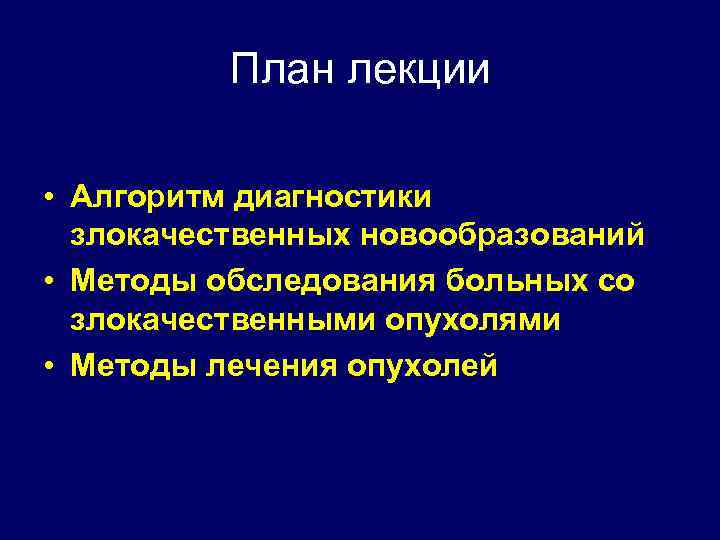 План лекции

• Алгоритм диагностики злокачественных новообразований
• Методы обследования больных со злокачественными опухолями
• Методы лечения опухолей